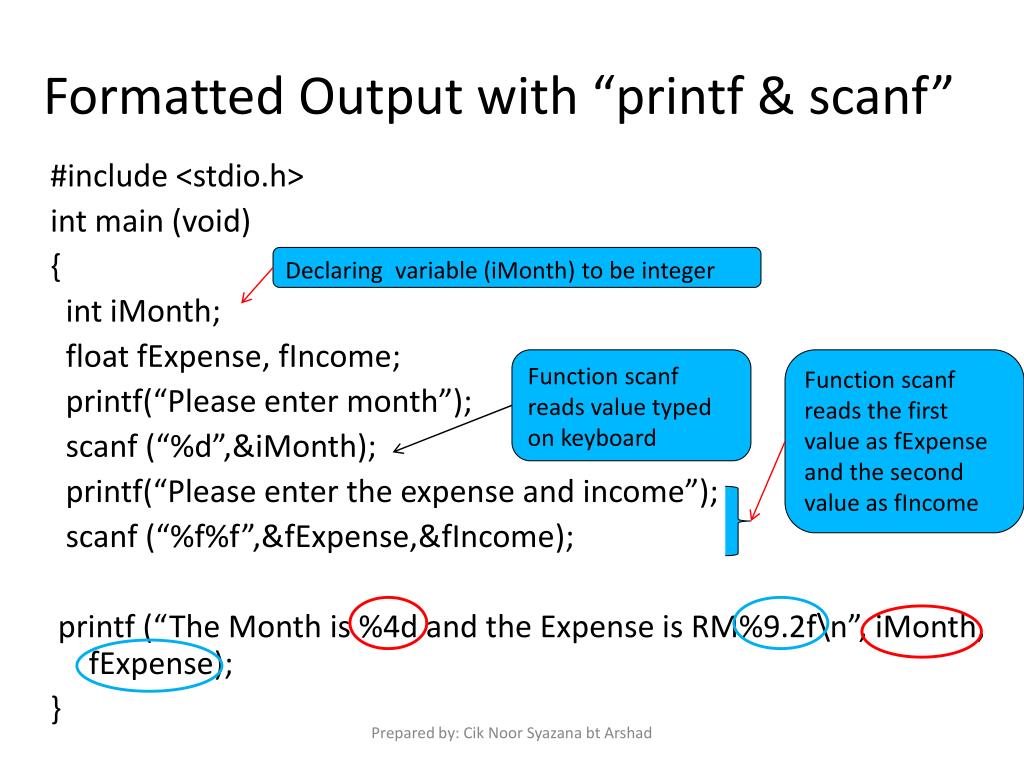 Formatted Output with “printf & scanf”

#include <stdio.h>
int main (void)
{
int iMonth;
float fExpense, fIncome;
printf(“Please enter month”);
scanf (“%d”,&iMonth);
printf(“Please enter the expense and income”);
scanf (“%f%f”,&fExpense,&fIncome);

printf (“The Month is %4d and the Expense is RM%9.2f\n”, iMonth, fExpense);
}

Declaring variable (iMonth) to be integer

Function scanf reads value typed on keyboard

Function scanf reads the first value as fExpense and the second value as fIncome

Prepared by: Cik Noor Syazana bt Arshad